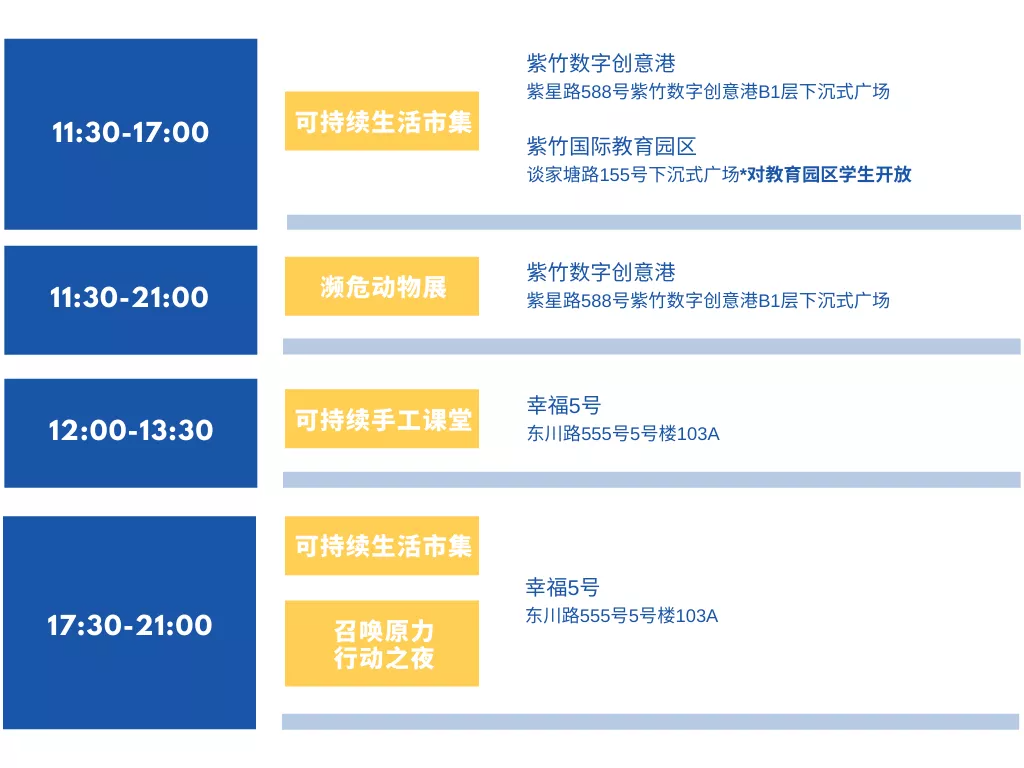 11:30-17:00

可持续生活市集

紫竹数字创意港
紫星路588号紫竹数字创意港B1层下沉式广场

紫竹国际教育园区
谈家塘路155号下沉式广场*对教育园区学生开放

11:30-21:00

濒危动物展

紫竹数字创意港
紫星路588号紫竹数字创意港B1层下沉式广场

12:00-13:30

可持续手工课堂

幸福5号
东川路555号5号楼103A

17:30-21:00

可持续生活市集

召唤原力
行动之夜

幸福5号
东川路555号5号楼103A